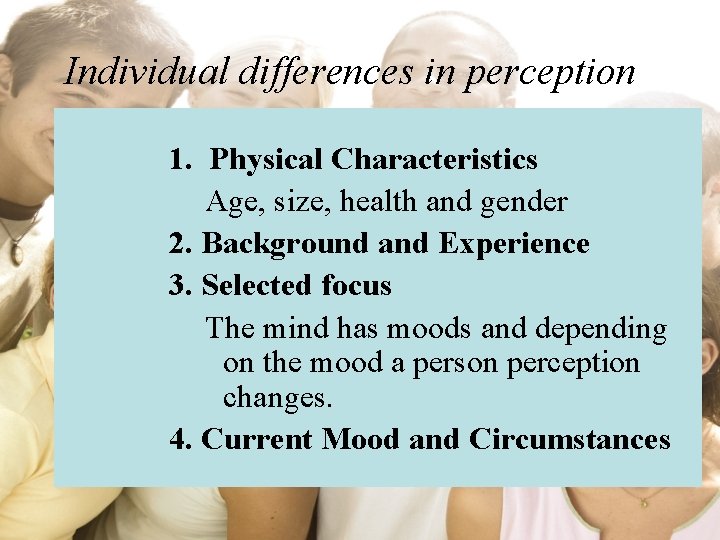 Individual differences in perception

1. Physical Characteristics

Age, size, health and gender

2. Background and Experience

3. Selected focus

The mind has moods and depending on the mood a person perception changes.

4. Current Mood and Circumstances